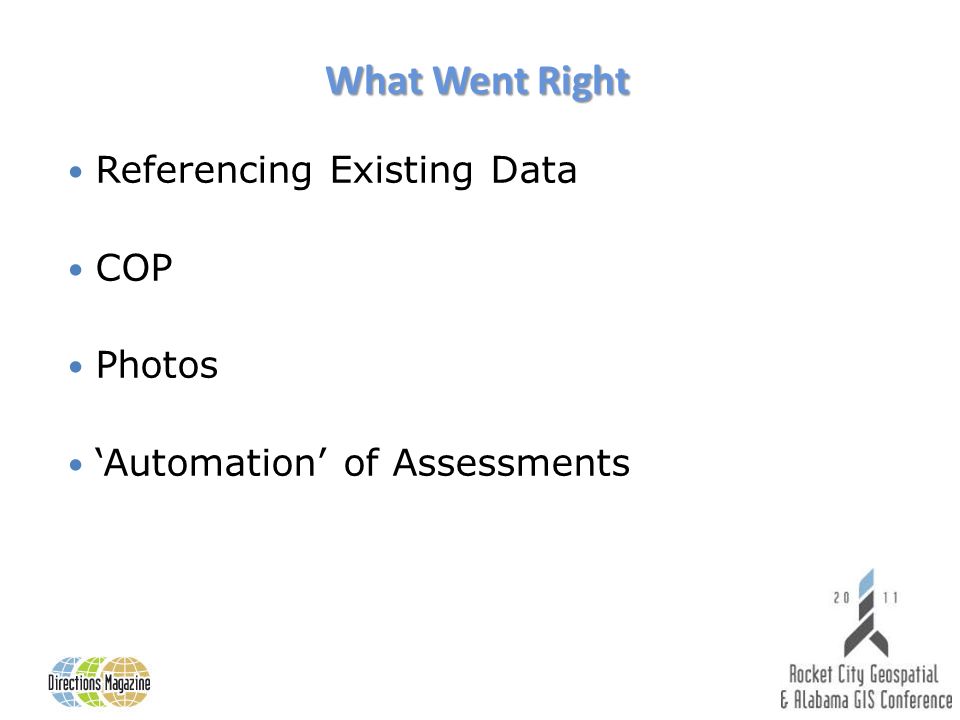 What Went Right

• Referencing Existing Data

• COP

• Photos

• ‘Automation’ of Assessments

Directions Magazine

20 11

Rocket City Geospatial
& Alabama GIS Conference